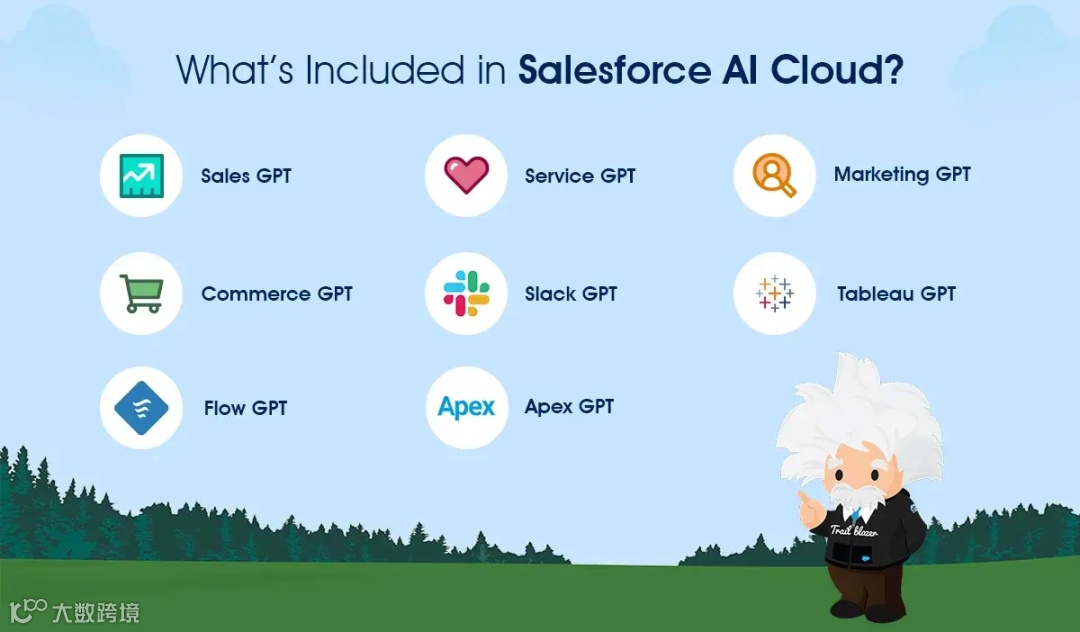 What's Included in **Salesforce AI Cloud?**

Sales GPT

Service GPT

Marketing GPT

Commerce GPT

Slack GPT

Tableau GPT

Flow GPT

Apex

Apex GPT

Trail blazer

大数跨境